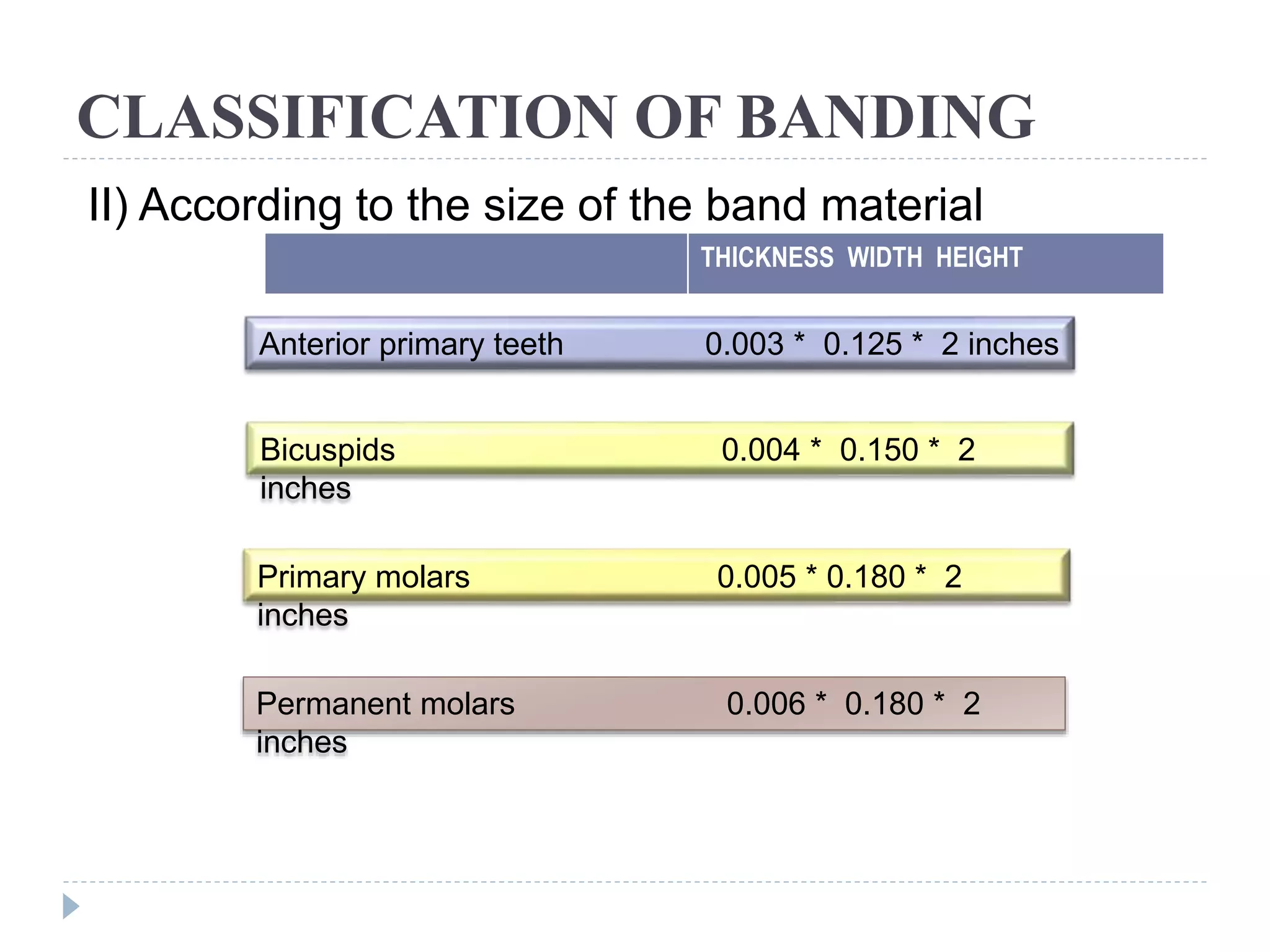 CLASSIFICATION OF BANDING

II) According to the size of the band material

THICKNESS WIDTH HEIGHT

Anterior primary teeth 0.003 * 0.125 * 2 inches

Bicuspids 0.004 * 0.150 * 2 inches

Primary molars 0.005 * 0.180 * 2 inches

Permanent molars 0.006 * 0.180 * 2 inches